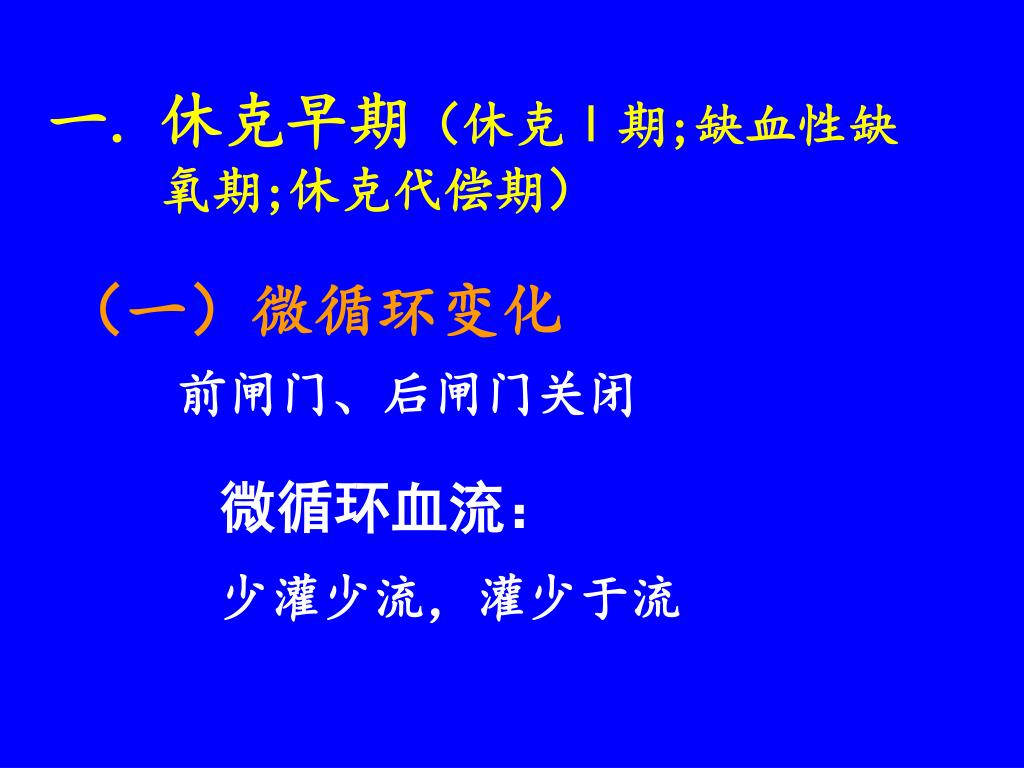 一. 休克早期（休克Ⅰ期;缺血性缺氧期;休克代偿期）

（一）微循环变化

前闸门、后闸门关闭

微循环血流：

少灌少流，灌少于流